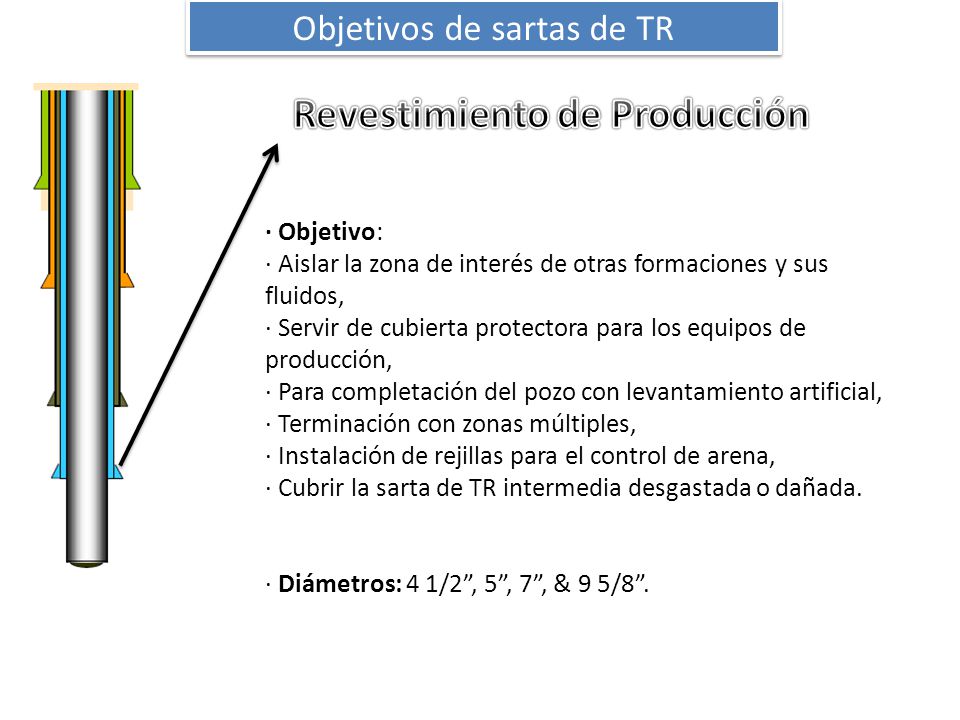 Objetivos de sartas de TR

Revestimiento de Producción

· Objetivo:
· Aislar la zona de interés de otras formaciones y sus fluidos,
· Servir de cubierta protectora para los equipos de producción,
· Para completación del pozo con levantamiento artificial,
· Terminación con zonas múltiples,
· Instalación de rejillas para el control de arena,
· Cubrir la sarta de TR intermedia desgastada o dañada.

· Diámetros: 4 1/2”, 5”, 7”, & 9 5/8”.